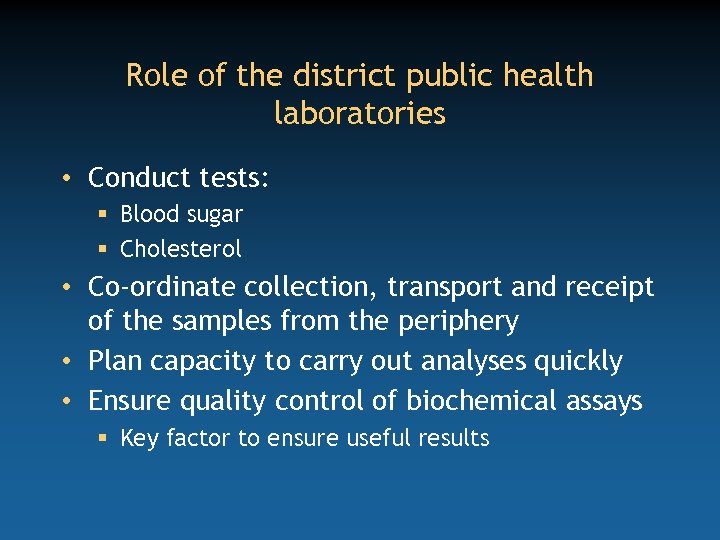 Role of the district public health laboratories

• Conduct tests:
  ▪ Blood sugar
  ▪ Cholesterol
• Co-ordinate collection, transport and receipt of the samples from the periphery
• Plan capacity to carry out analyses quickly
• Ensure quality control of biochemical assays
  ▪ Key factor to ensure useful results